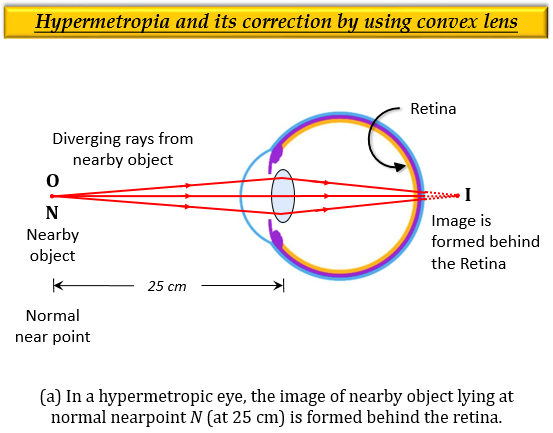 Hypermetropia and its correction by using convex lens

Retina

Diverging rays from nearby object

O

N

Nearby object

I

Image is formed behind the Retina

25 cm

Normal near point

(a) In a hypermetropic eye, the image of nearby object lying at normal nearpoint $N$ (at 25 cm) is formed behind the retina.